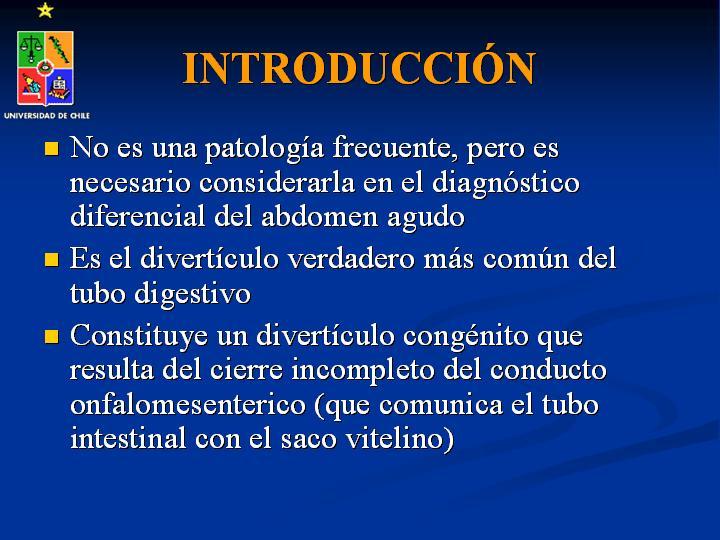 UNIVERSIDAD DE CHILE

INTRODUCCIÓN

No es una patología frecuente, pero es necesario considerarla en el diagnóstico diferencial del abdomen agudo

Es el divertículo verdadero más común del tubo digestivo

Constituye un divertículo congénito que resulta del cierre incompleto del conducto onfalomesenterico (que comunica el tubo intestinal con el saco vitelino)